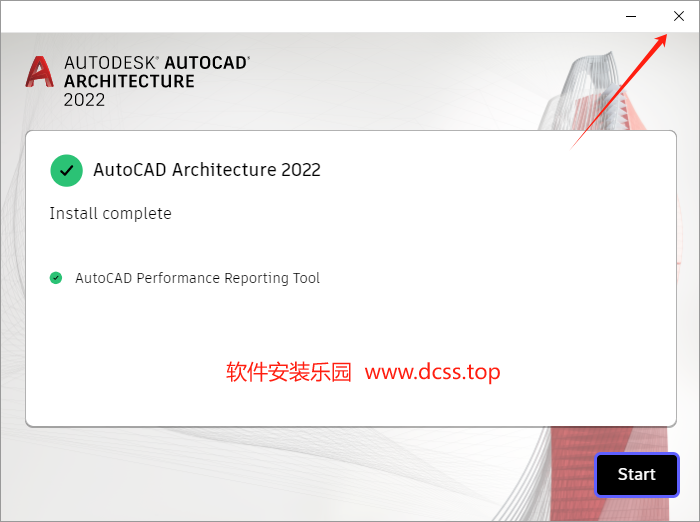 AUTODESK® AUTOCAD®
ARCHITECTURE
2022

AutoCAD Architecture 2022

Install complete

AutoCAD Performance Reporting Tool

软件安装乐园 www.dcss.top

Start